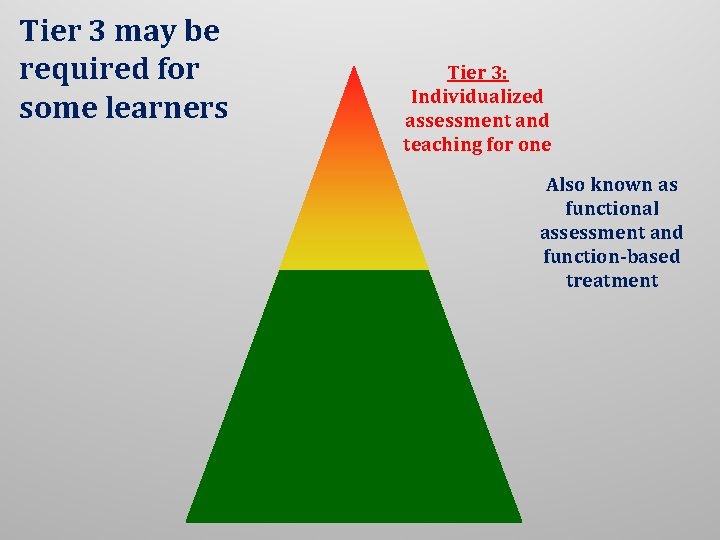 Tier 3 may be required for some learners

Tier 3:
Individualized assessment and teaching for one

Also known as functional assessment and function-based treatment